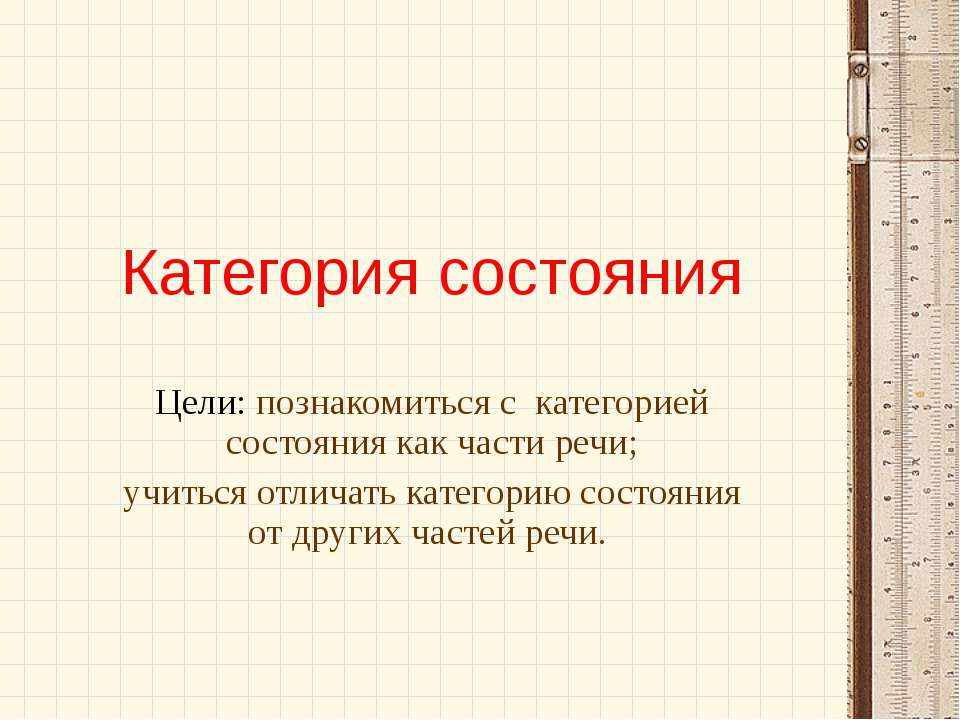 Категория состояния

Цели: познакомиться с категорией состояния как части речи;

учиться отличать категорию состояния от других частей речи.